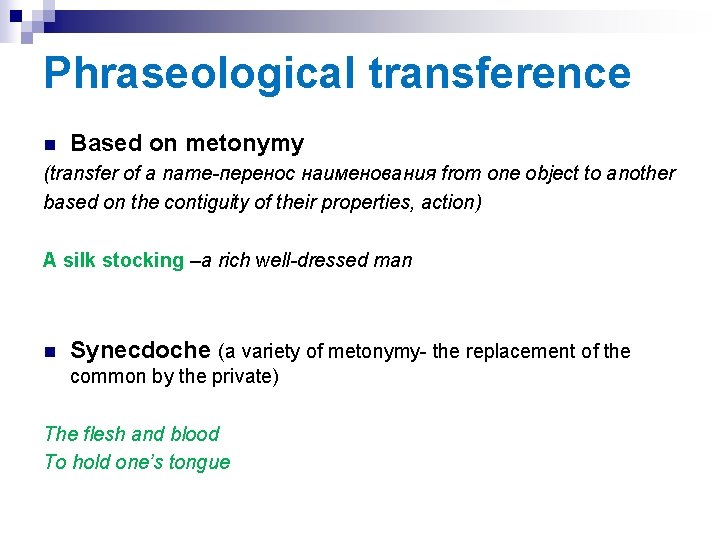 Phraseological transference

Based on metonymy

(transfer of a name-перенос наименования from one object to another based on the contiguity of their properties, action)

A silk stocking –a rich well-dressed man

Synecdoche (a variety of metonymy- the replacement of the common by the private)

The flesh and blood
To hold one's tongue